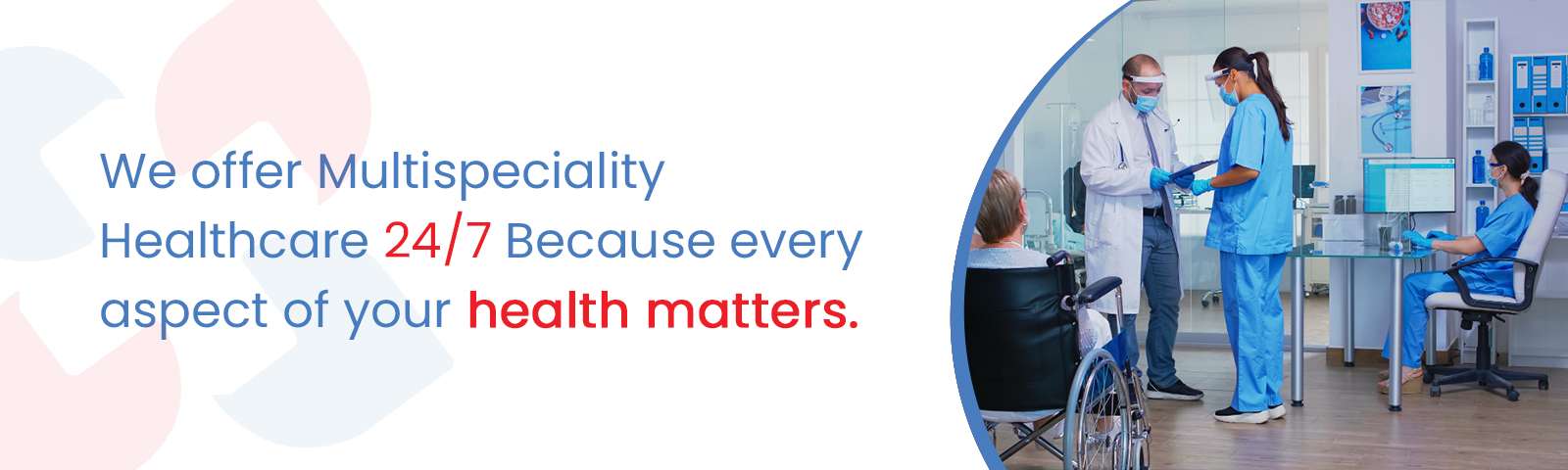 We offer Multispeciality Healthcare 24/7 Because every aspect of your health matters.